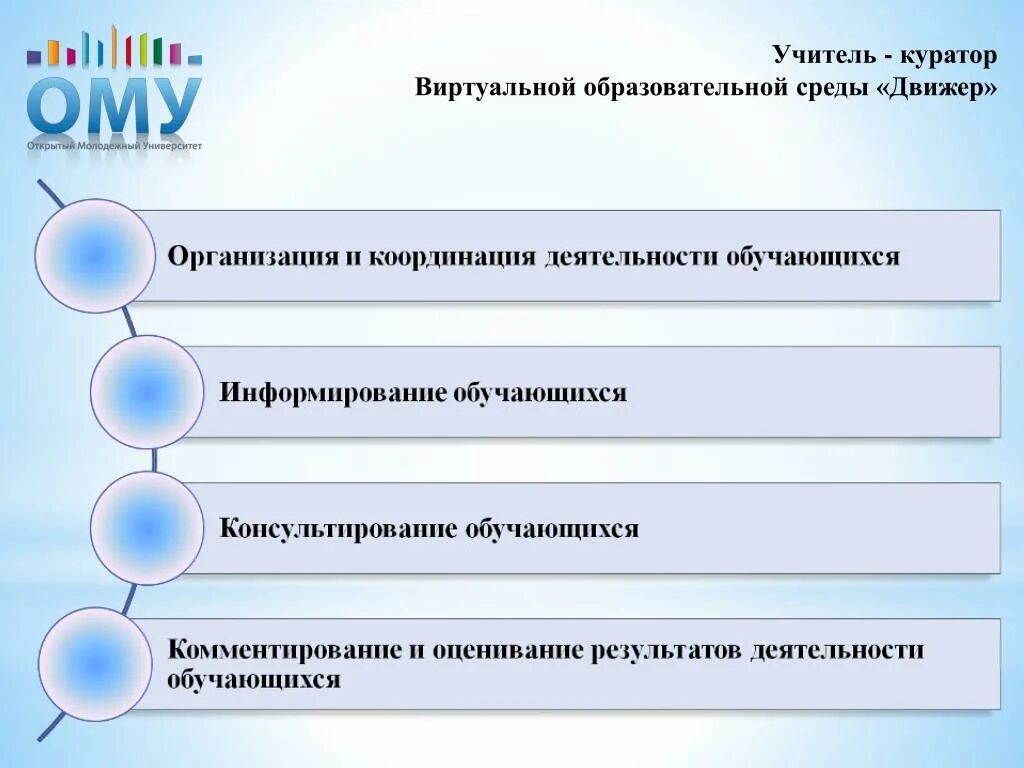 ОМУ
Открытый Молодежный Университет

Учитель - куратор
Виртуальной образовательной среды «Движер»

Организация и координация деятельности обучающихся

Информирование обучающихся

Консультирование обучающихся

Комментирование и оценивание результатов деятельности обучающихся